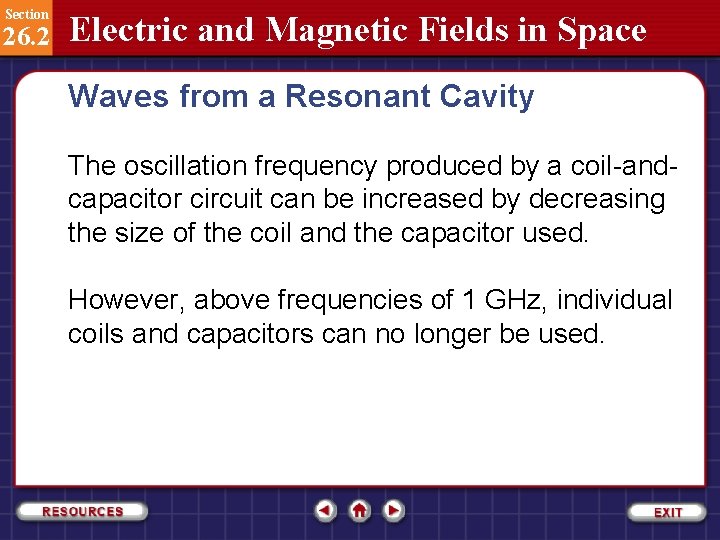 Section 26.2 Electric and Magnetic Fields in Space

Waves from a Resonant Cavity

The oscillation frequency produced by a coil-and-capacitor circuit can be increased by decreasing the size of the coil and the capacitor used.

However, above frequencies of 1 GHz, individual coils and capacitors can no longer be used.

RESOURCES

EXIT